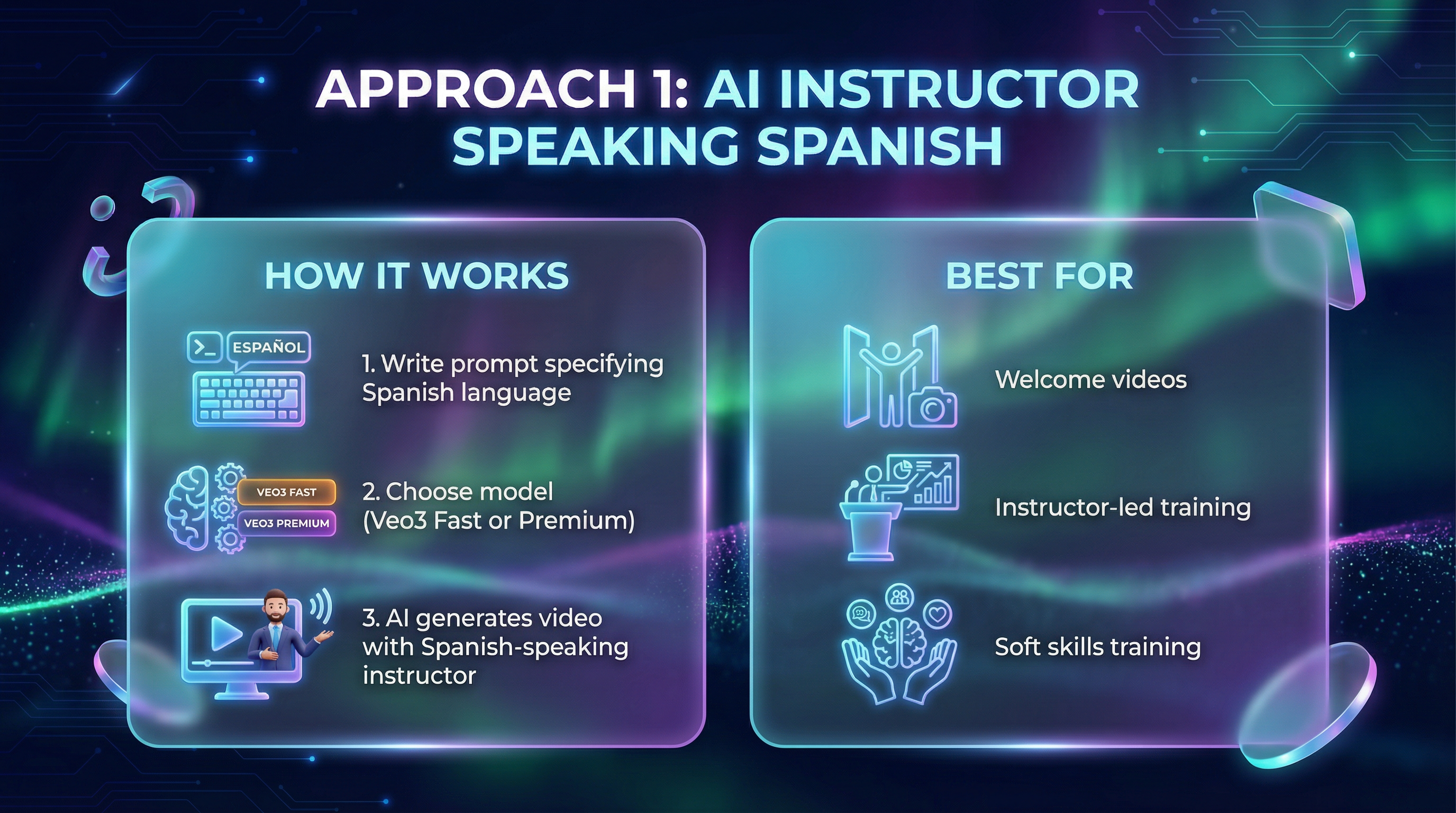 APPROACH 1: AI INSTRUCTOR SPEAKING SPANISH

HOW IT WORKS

>_ ESPAÑOL

1. Write prompt specifying Spanish language

VEO3 FAST
VEO3 PREMIUM

2. Choose model (Veo3 Fast or Premium)

3. AI generates video with Spanish-speaking instructor

BEST FOR

Welcome videos

Instructor-led training

Soft skills training